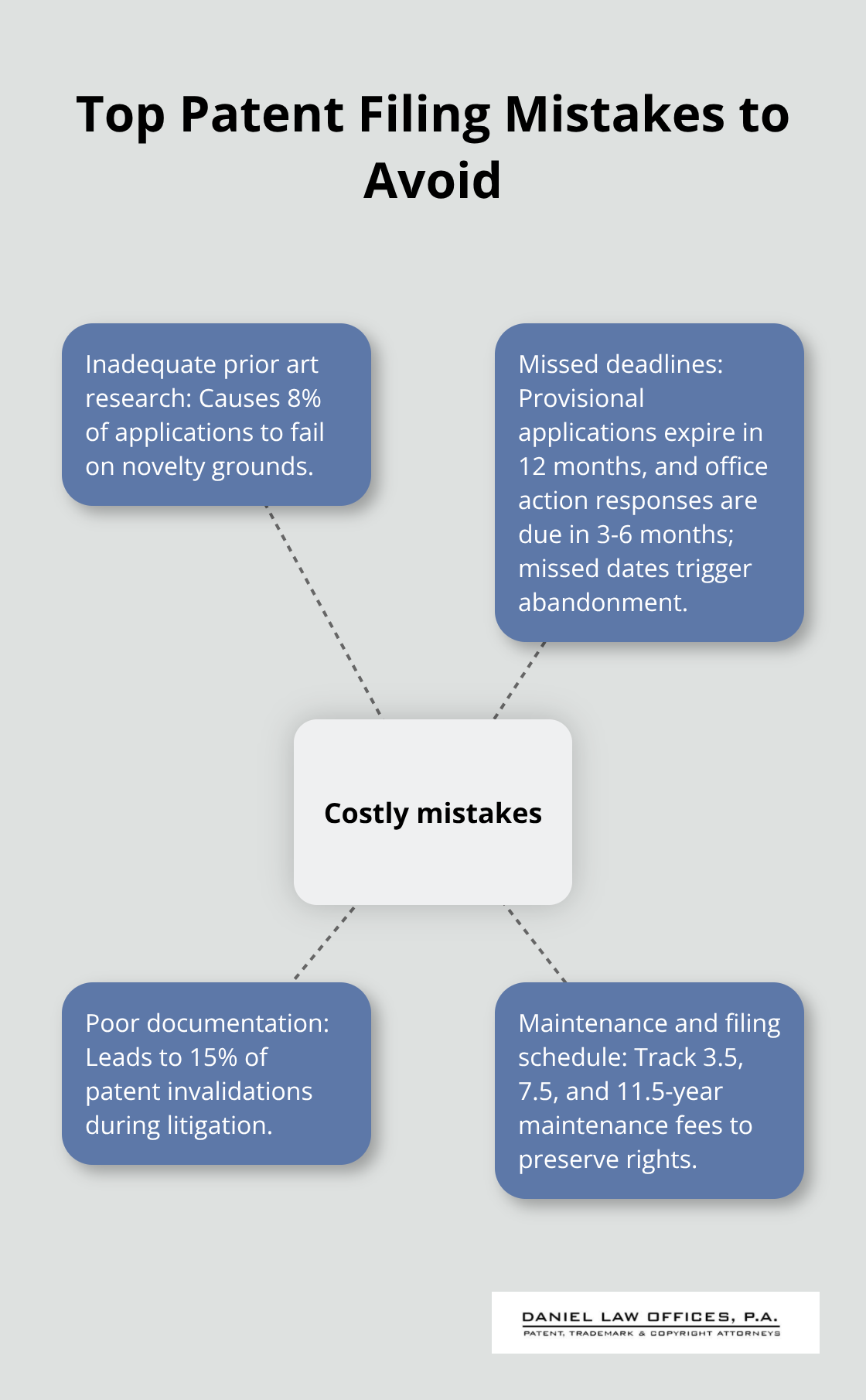 Top Patent Filing Mistakes to Avoid

Inadequate prior art research: Causes 8% of applications to fail on novelty grounds.

Missed deadlines: Provisional applications expire in 12 months, and office action responses are due in 3-6 months; missed dates trigger abandonment.

Costly mistakes

Poor documentation: Leads to 15% of patent invalidations during litigation.

Maintenance and filing schedule: Track 3.5, 7.5, and 11.5-year maintenance fees to preserve rights.

DANIEL LAW OFFICES, P.A.
PATENT, TRADEMARK & COPYRIGHT ATTORNEYS